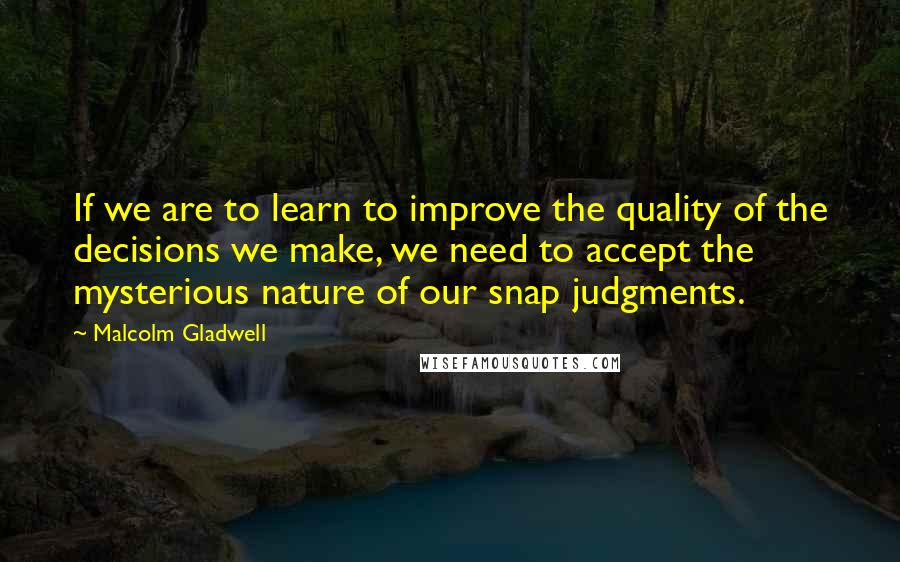 If we are to learn to improve the quality of the decisions we make, we need to accept the mysterious nature of our snap judgments.

~ Malcolm Gladwell

WISEFAMOUSQUOTES.COM